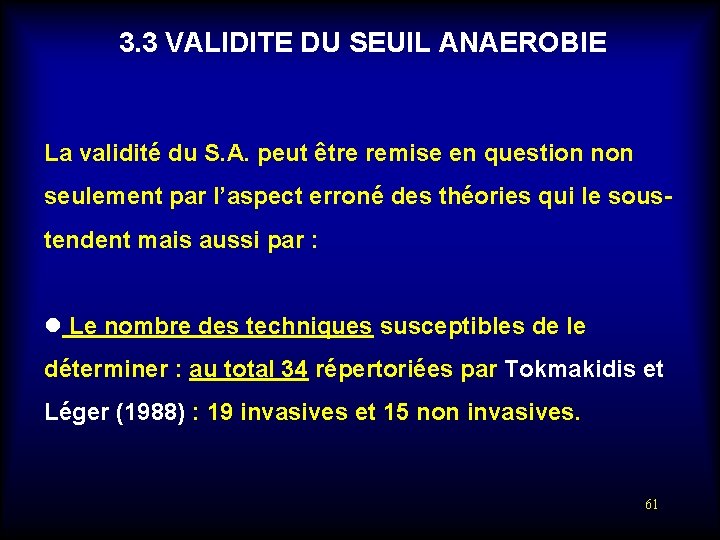 3.3 VALIDITE DU SEUIL ANAEROBIE

La validité du S.A. peut être remise en question non seulement par l'aspect erroné des théories qui le sous-tendent mais aussi par :

● Le nombre des techniques susceptibles de le déterminer : au total 34 répertoriées par Tokmakidis et Léger (1988) : 19 invasives et 15 non invasives.

61